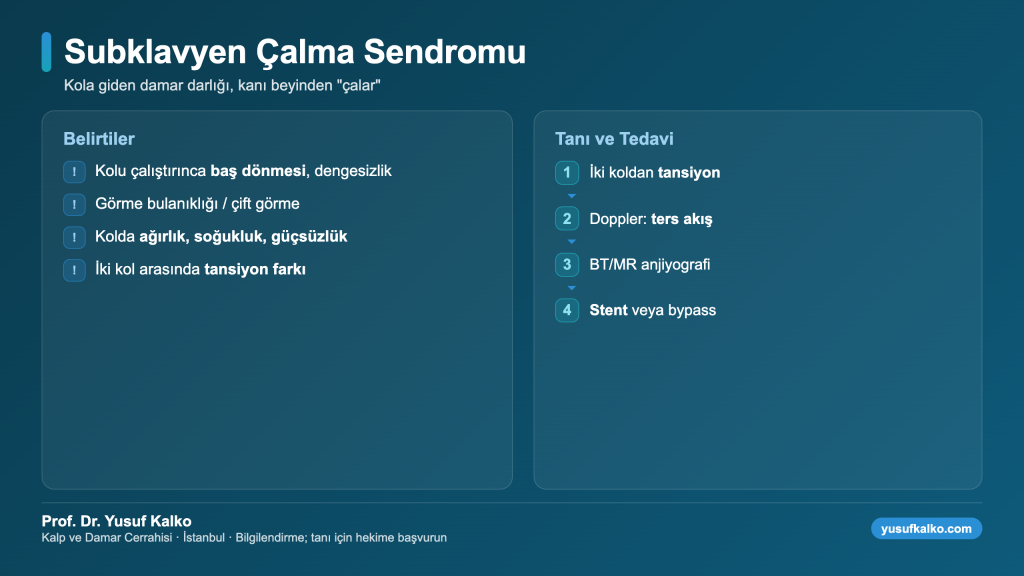 Subklavyen Çalma Sendromu

Kola giden damar darlığı, kanı beyinden "çalar"

Belirtiler

! Kolu çalıştırınca baş dönmesi, dengesizlik

! Görme bulanıklığı / çift görme

! Kolda ağırlık, soğukluk, güçsüzlük

! İki kol arasında tansiyon farkı

Tanı ve Tedavi

1 İki koldan tansiyon

2 Doppler: ters akış

3 BT/MR anjiyografi

4 Stent veya bypass

Prof. Dr. Yusuf Kalko

Kalp ve Damar Cerrahisi · İstanbul · Bilgilendirme; tanı için hekime başvurun

yusufkalko.com